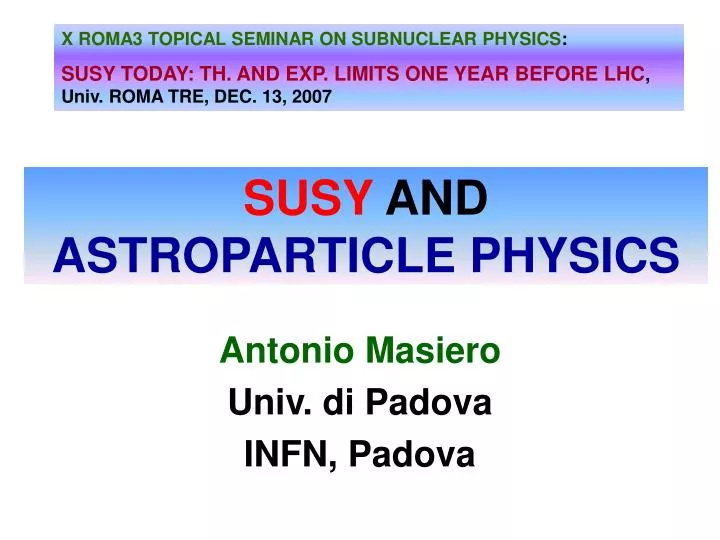 X ROMA3 TOPICAL SEMINAR ON SUBNUCLEAR PHYSICS:
SUSY TODAY: TH. AND EXP. LIMITS ONE YEAR BEFORE LHC, Univ. ROMA TRE, DEC. 13, 2007

SUSY AND ASTROPARTICLE PHYSICS

Antonio Masiero
Univ. di Padova
INFN, Padova